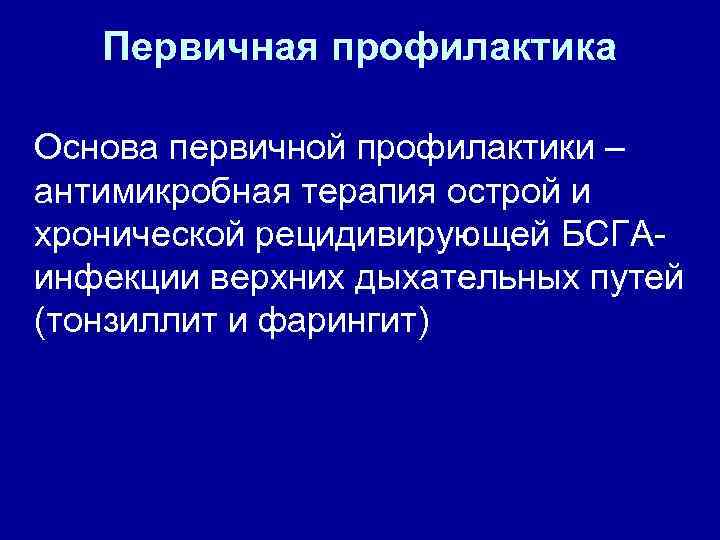 Первичная профилактика

Основа первичной профилактики – антимикробная терапия острой и хронической рецидивирующей БСГА-инфекции верхних дыхательных путей (тонзиллит и фарингит)